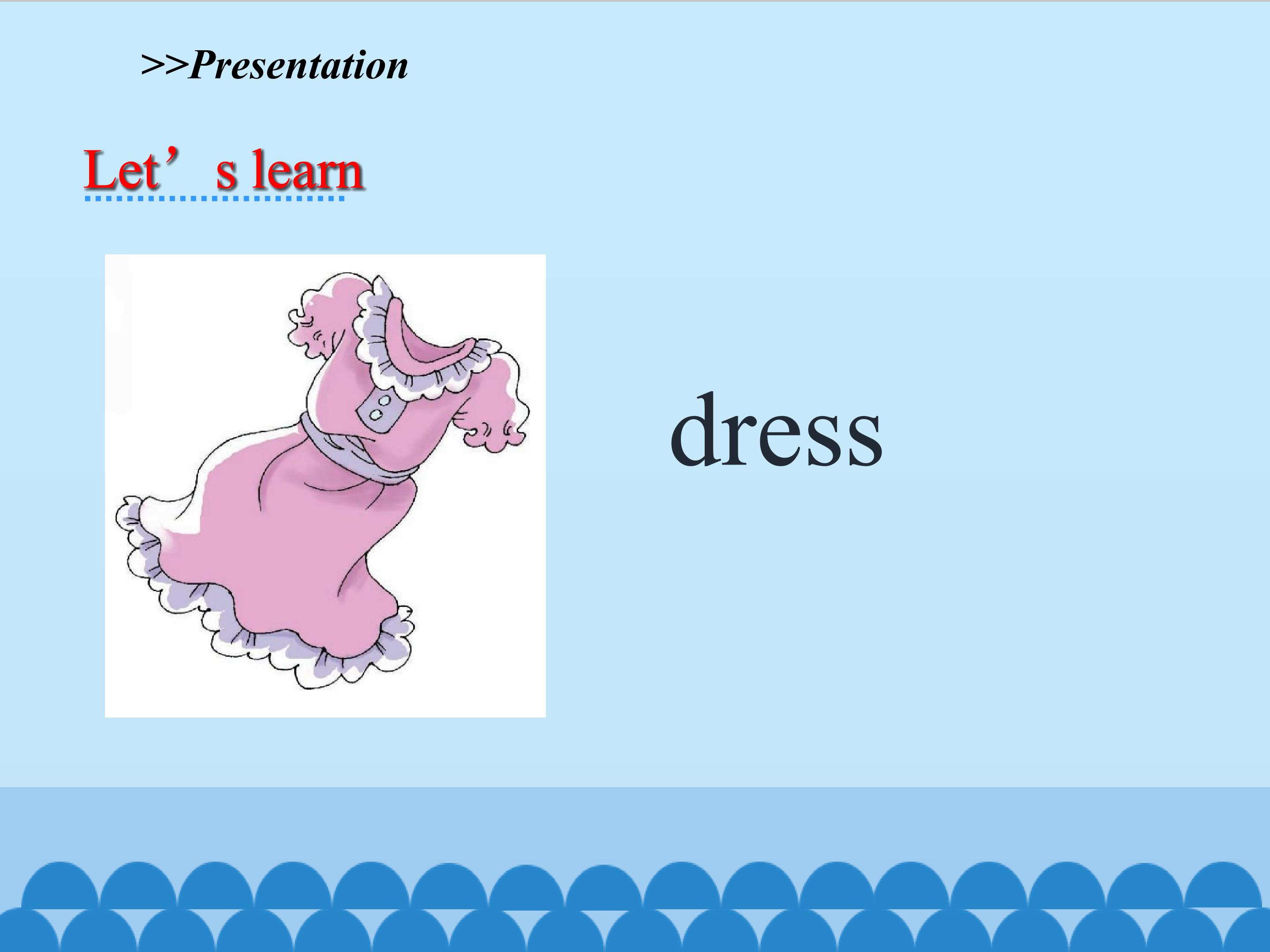 >>Presentation

Let's learn

dress